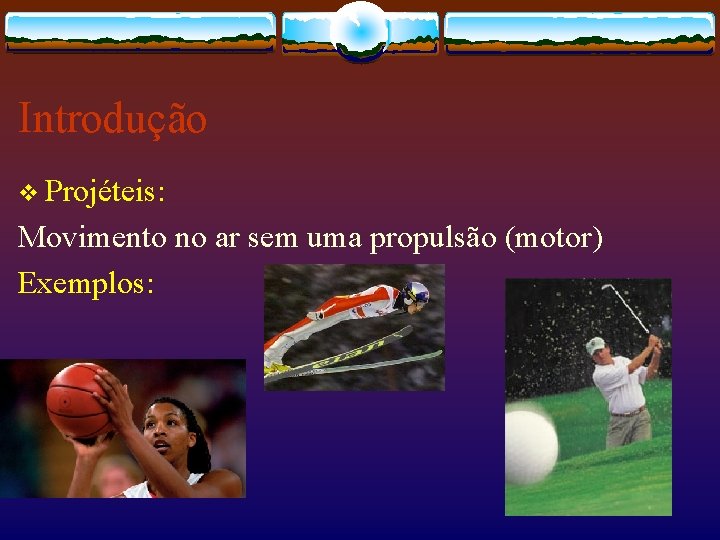 Introdução

❖ Projéteis:

Movimento no ar sem uma propulsão (motor)

Exemplos: